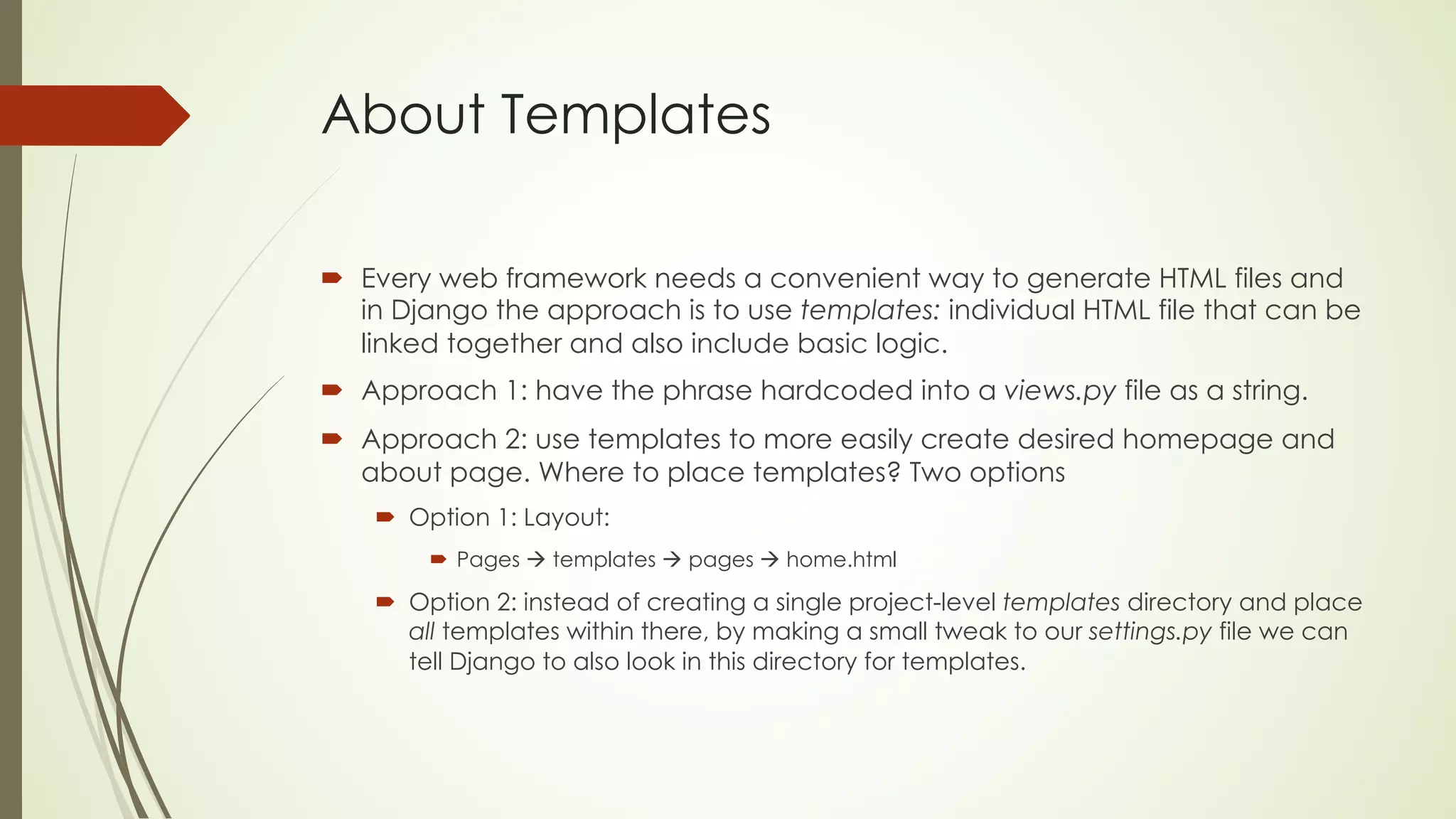 About Templates

Every web framework needs a convenient way to generate HTML files and in Django the approach is to use templates: individual HTML file that can be linked together and also include basic logic.

Approach 1: have the phrase hardcoded into a views.py file as a string.

Approach 2: use templates to more easily create desired homepage and about page. Where to place templates? Two options

Option 1: Layout:

Pages → templates → pages → home.html

Option 2: instead of creating a single project-level templates directory and place all templates within there, by making a small tweak to our settings.py file we can tell Django to also look in this directory for templates.